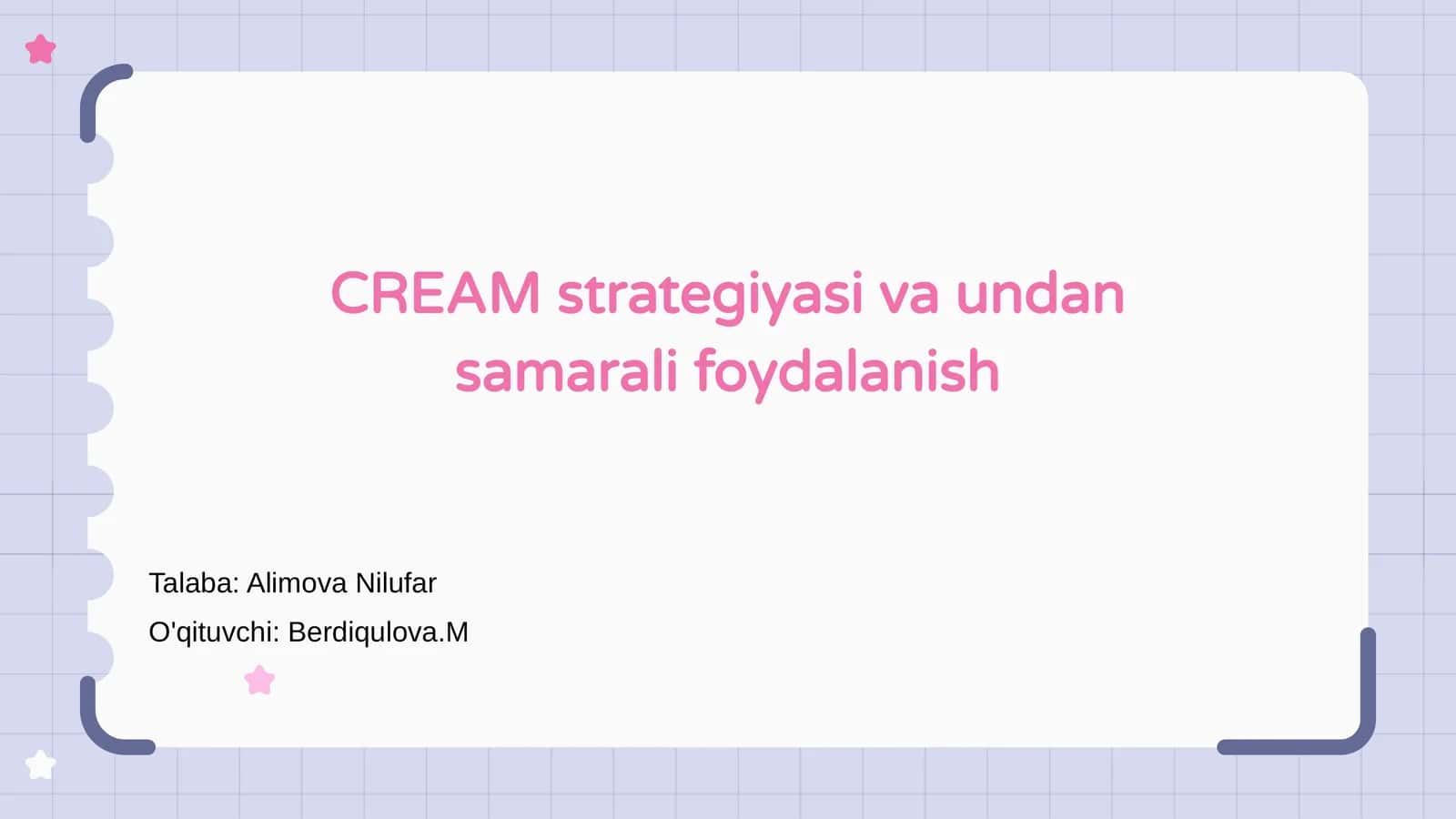 CREAM strategiyasi va undan samarali foydalanish

Talaba: Alimova Nilufar

O'qituvchi: Berdiqulova.M